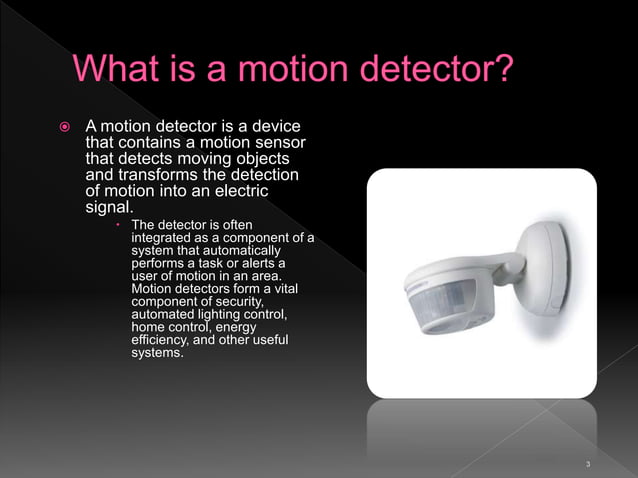 What is a motion detector?

A motion detector is a device that contains a motion sensor that detects moving objects and transforms the detection of motion into an electric signal.

The detector is often integrated as a component of a system that automatically performs a task or alerts a user of motion in an area. Motion detectors form a vital component of security, automated lighting control, home control, energy efficiency, and other useful systems.

3